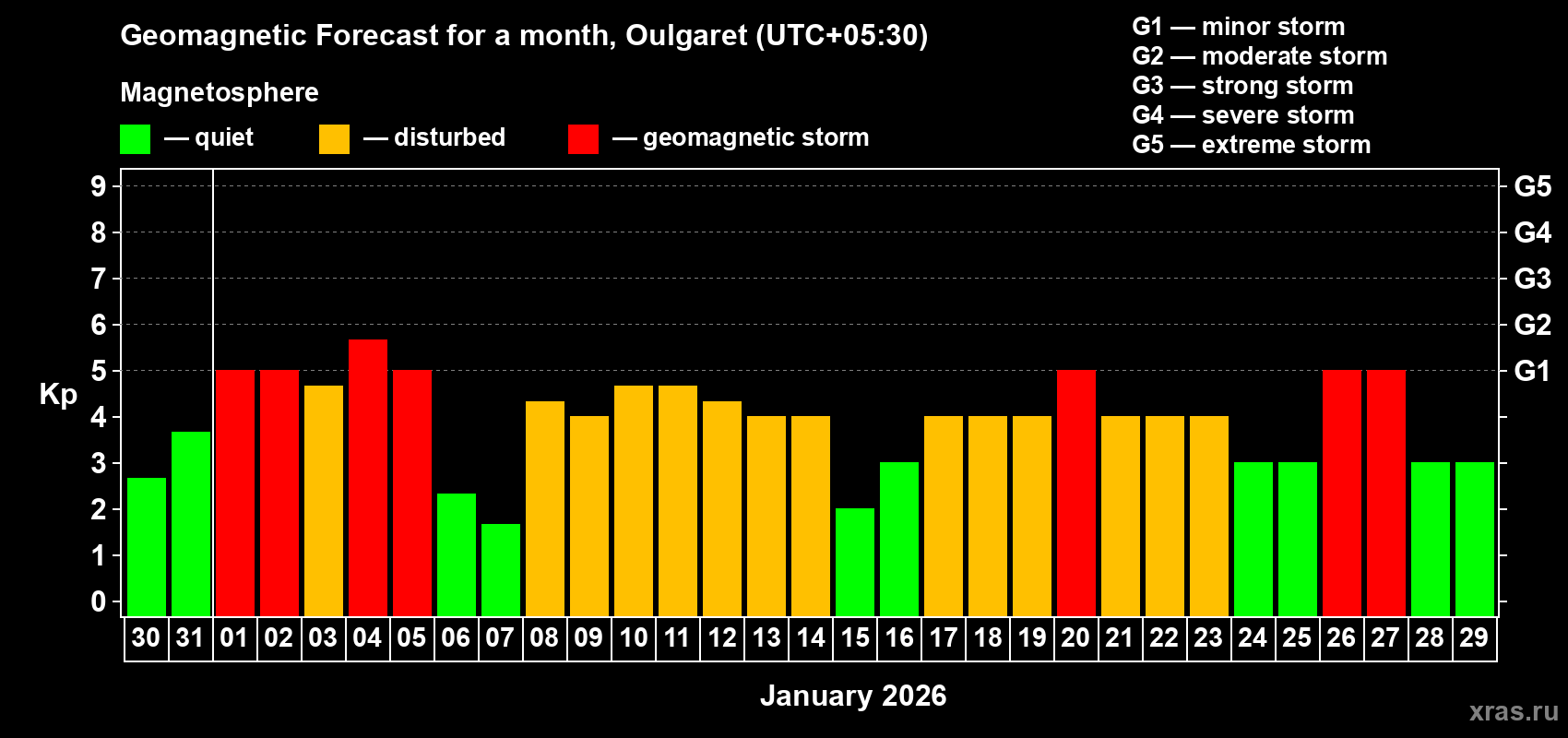 Geomagnetic Forecast for a month, Oulgaret (UTC+05:30)

Magnetosphere

— quiet — disturbed — geomagnetic storm

G1 — minor storm
G2 — moderate storm
G3 — strong storm
G4 — severe storm
G5 — extreme storm

Kp

9 8 7 6 5 4 3 2 1 0

G5 G4 G3 G2 G1

30 31 01 02 03 04 05 06 07 08 09 10 11 12 13 14 15 16 17 18 19 20 21 22 23 24 25 26 27 28 29

January 2026

xras.ru